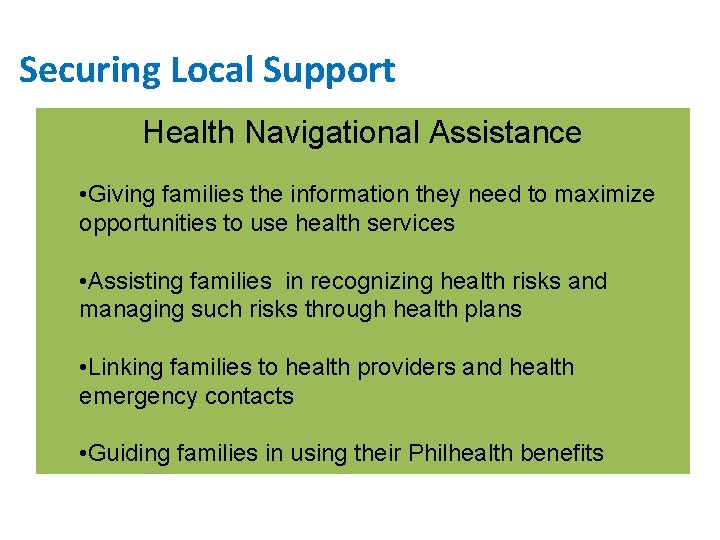 Securing Local Support

Health Navigational Assistance

•Giving families the information they need to maximize opportunities to use health services

•Assisting families  in recognizing health risks and managing such risks through health plans

•Linking families to health providers and health emergency contacts

•Guiding families in using their Philhealth benefits